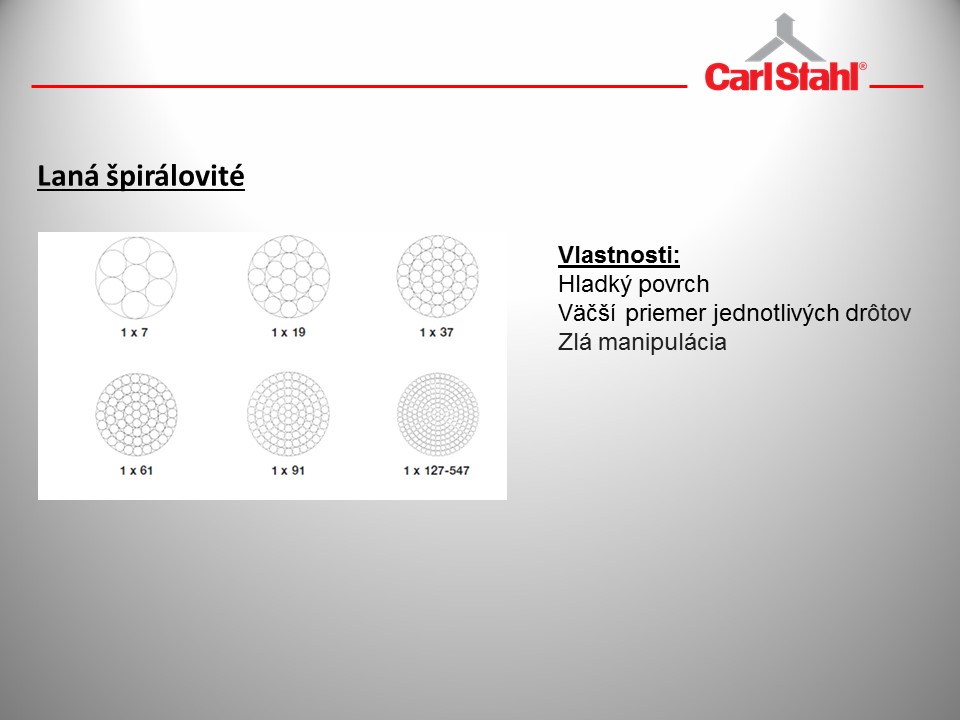 CarlStahl®

Laná špirálovité

1 x 7
1 x 19
1 x 37
1 x 61
1 x 91
1 x 127-547

Vlastnosti:
Hladký povrch
Väčší priemer jednotlivých drôtov
Zlá manipulácia